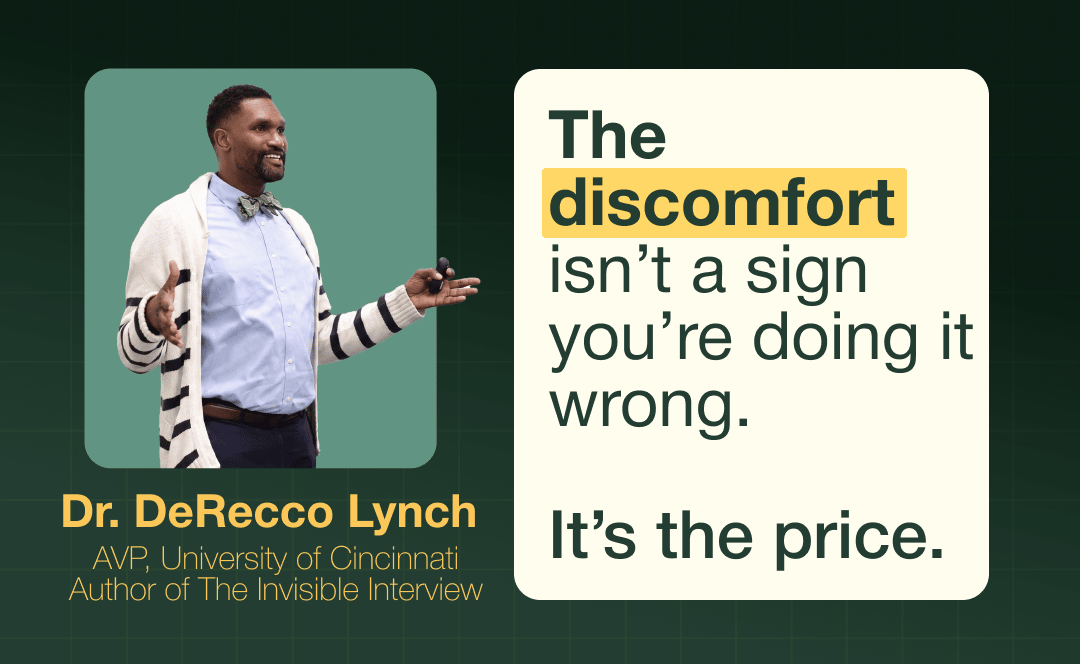 Dr. DeRecco Lynch
AVP, University of Cincinnati
Author of The Invisible Interview

The discomfort isn’t a sign you’re doing it wrong.

It’s the price.